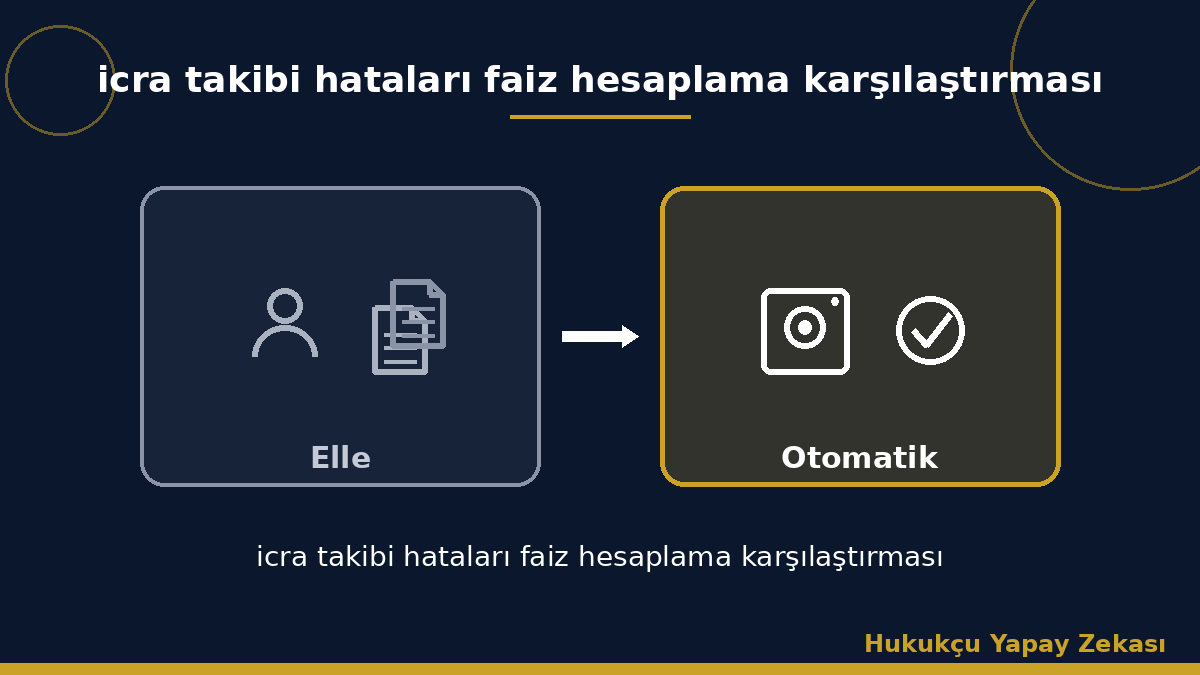 icra takibi hataları faiz hesaplama karşılaştırması

Elle

Otomatik

icra takibi hataları faiz hesaplama karşılaştırması

Hukukçu Yapay Zekası